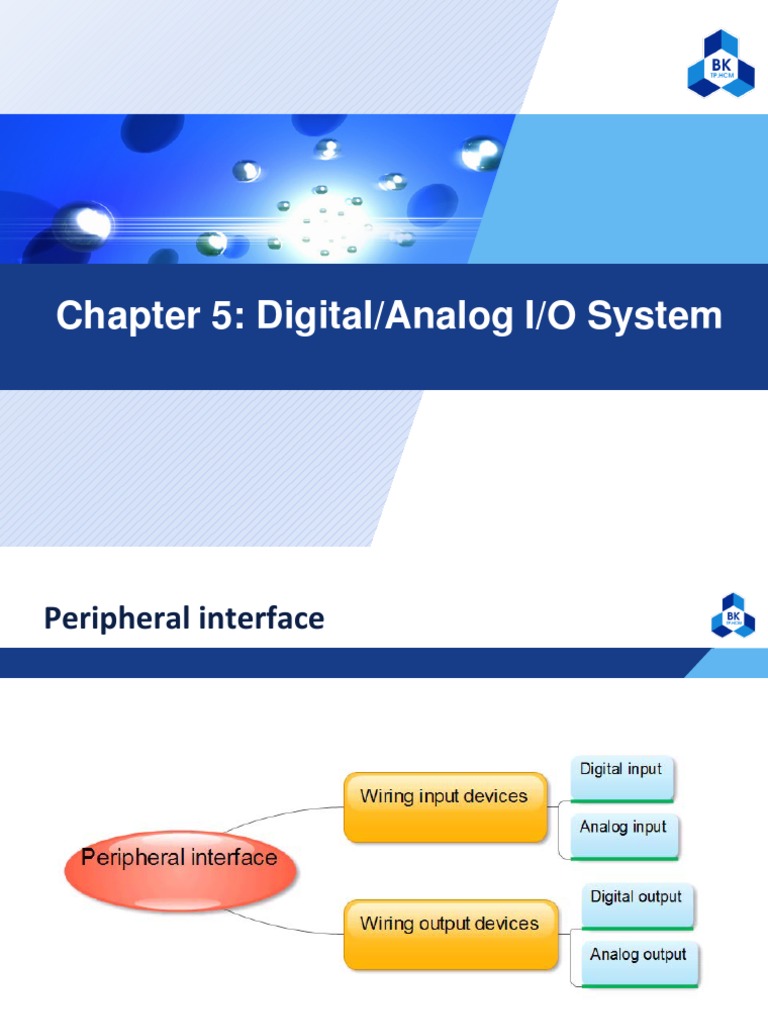 BK
TP.HCM

Chapter 5: Digital/Analog I/O System

Peripheral interface

BK
TP.HCM

Peripheral interface

Wiring input devices

Digital input

Analog input

Wiring output devices

Digital output

Analog output